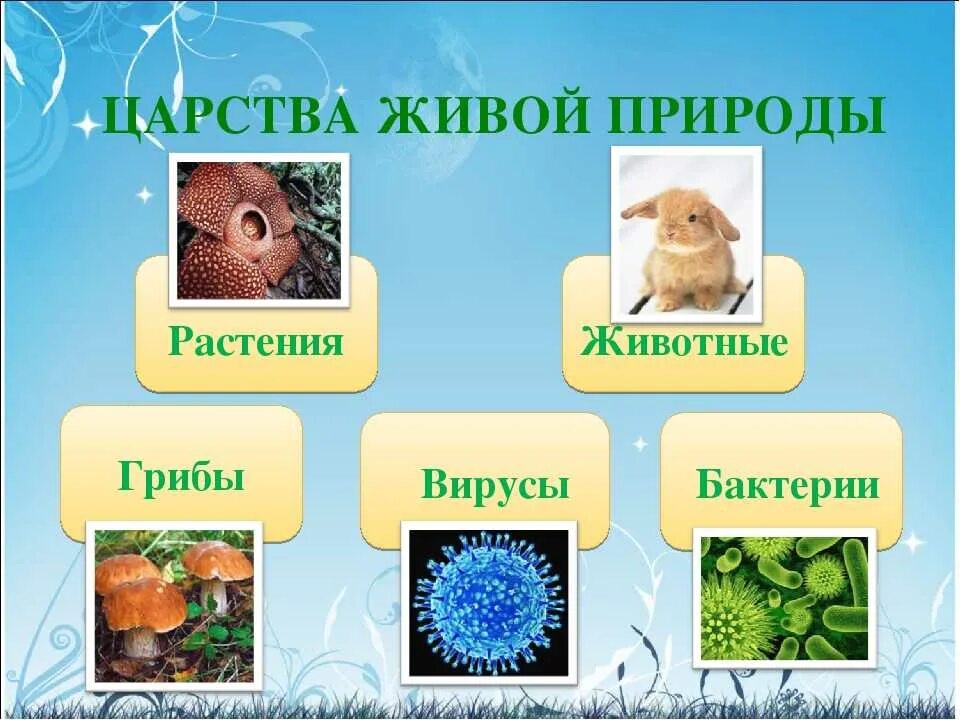 ЦАРСТВА ЖИВОЙ ПРИРОДЫ

Растения

Животные

Грибы

Вирусы

Бактерии